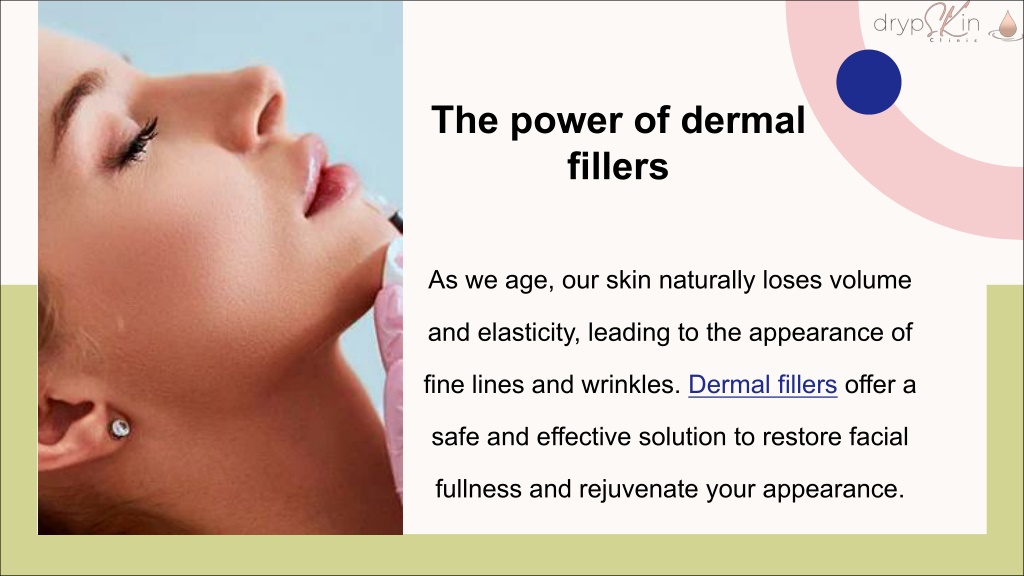 drypSkin Clinic

The power of dermal fillers

As we age, our skin naturally loses volume and elasticity, leading to the appearance of fine lines and wrinkles. Dermal fillers offer a safe and effective solution to restore facial fullness and rejuvenate your appearance.